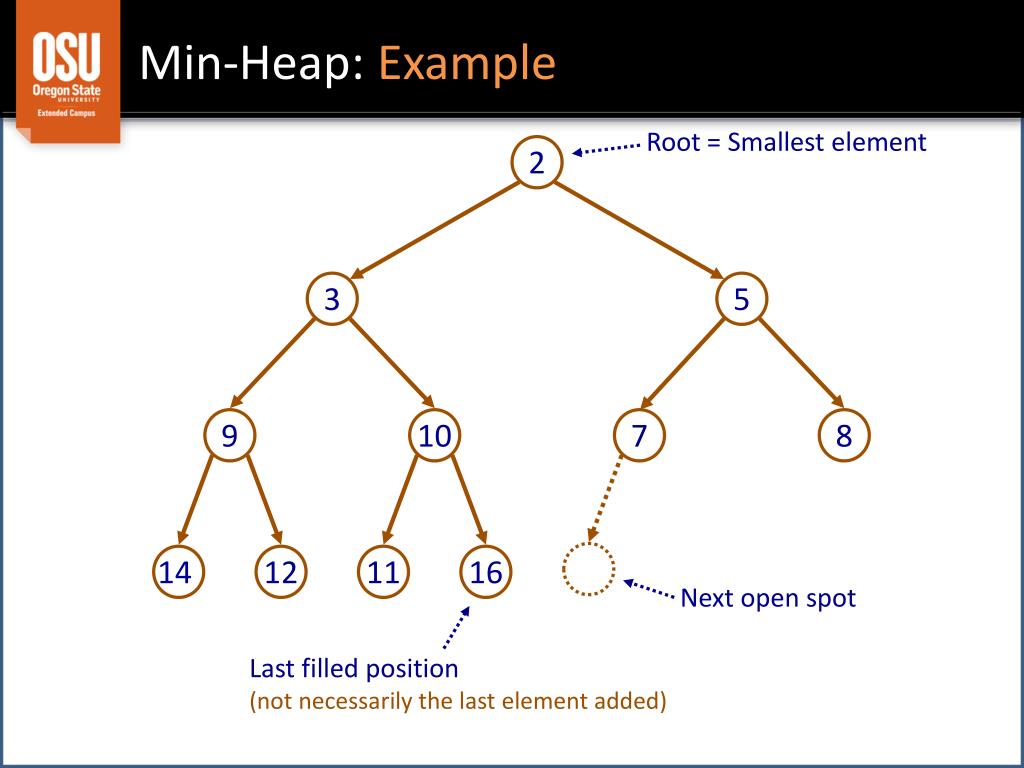 OSU
Oregon State
UNIVERSITY
Extended Campus

Min-Heap: Example

Root = Smallest element

2

3

5

9

10

7

8

14

12

11

16

Next open spot

Last filled position
(not necessarily the last element added)